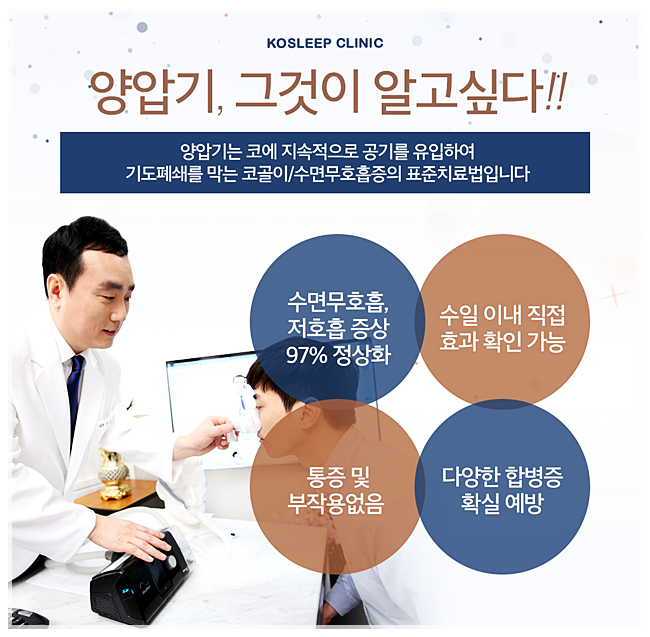 KOSLEEP CLINIC

양압기, 그것이 알고싶다!!

양압기는 코에 지속적으로 공기를 유입하여
기도폐쇄를 막는 코골이/수면무호흡증의 표준치료법입니다

수면무호흡, 저호흡 증상 97% 정상화

수일 이내 직접 효과 확인 가능

통증 및 부작용없음

다양한 합병증 확실 예방